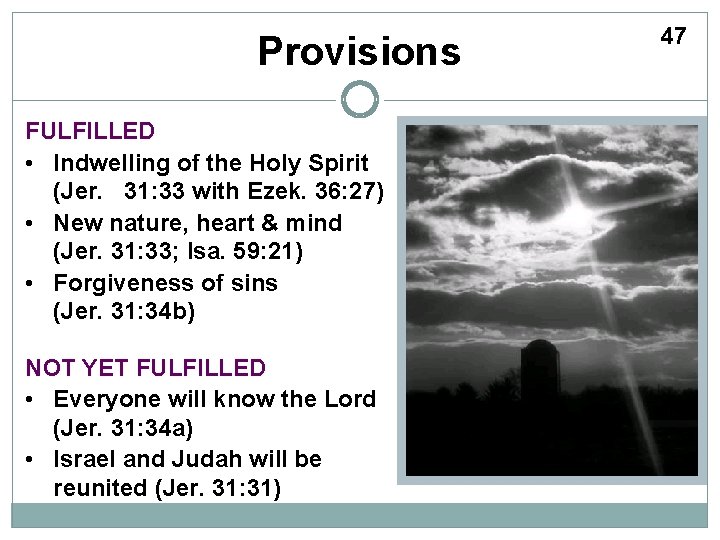 Provisions

47

FULFILLED
• Indwelling of the Holy Spirit (Jer. 31:33 with Ezek. 36:27)
• New nature, heart & mind (Jer. 31:33; Isa. 59:21)
• Forgiveness of sins (Jer. 31:34b)

NOT YET FULFILLED
• Everyone will know the Lord (Jer. 31:34a)
• Israel and Judah will be reunited (Jer. 31:31)